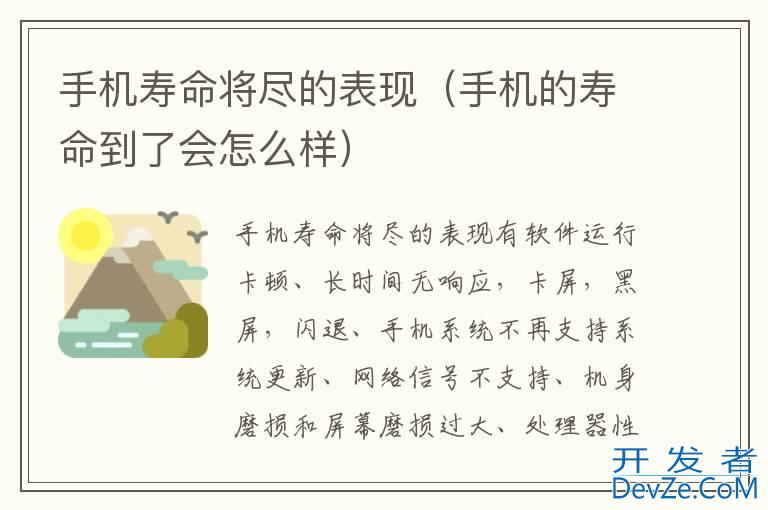 手机寿命将尽的表现（手机的寿命到了会怎么样）

手机寿命将尽的表现有软件运行卡顿、长时间无响应，卡屏，黑屏，闪退、手机系统不再支持系统更新、网络信号不支持、机身磨损和屏幕磨损过大、处理器性

开发者
DevZe.CoM